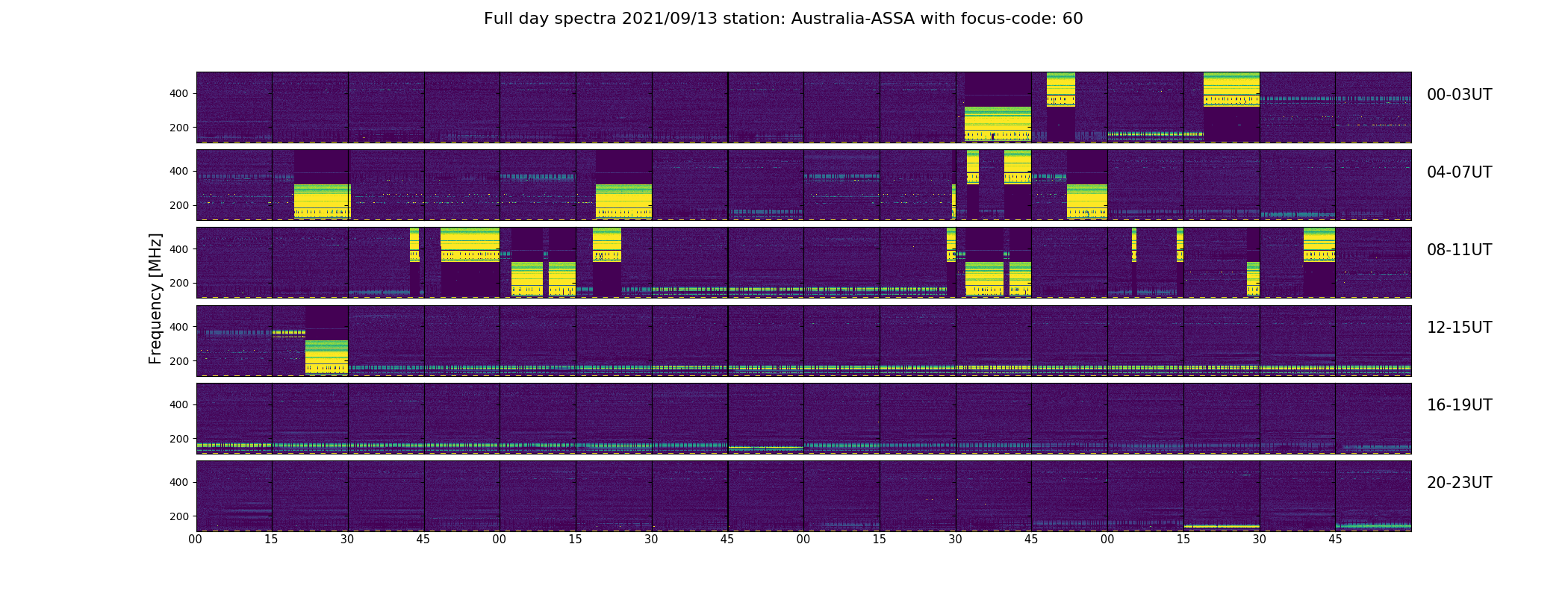 Full day spectra 2021/09/13 station: Australia-ASSA with focus-code: 60

Frequency [MHz]

400
200
00-03UT

400
200
04-07UT

400
200
08-11UT

400
200
12-15UT

400
200
16-19UT

400
200
20-23UT

00 15 30 45 00 15 30 45 00 15 30 45 00 15 30 45